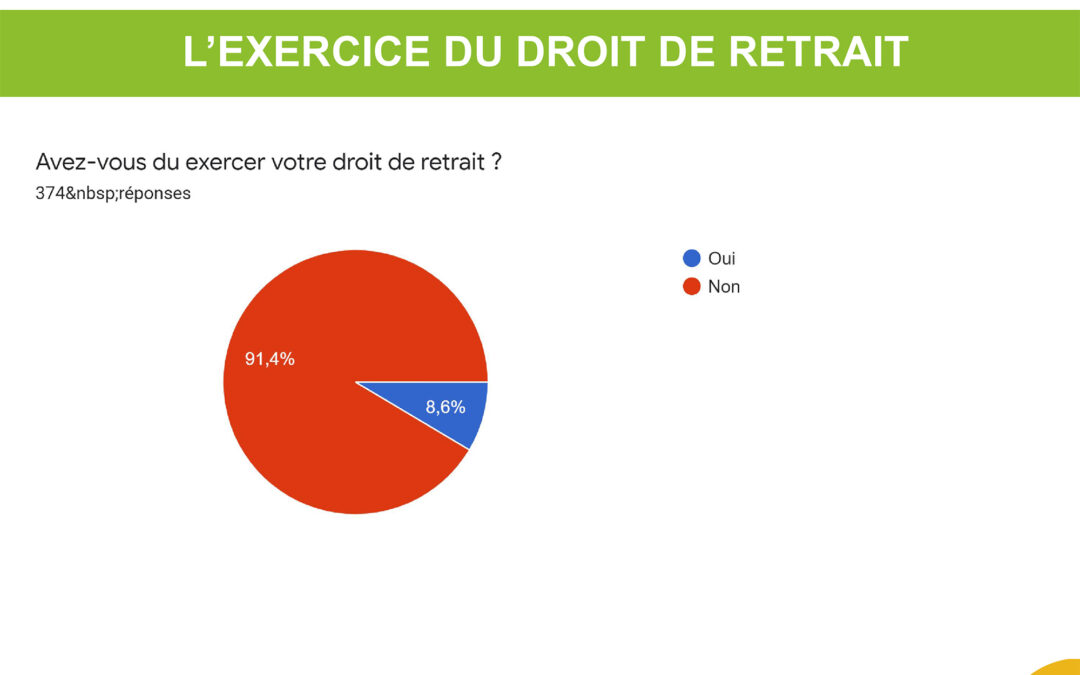 L’EXERCICE DU DROIT DE RETRAIT

Avez-vous du exercer votre droit de retrait ?
374&nbsp;réponses

Oui
Non

91,4%
8,6%